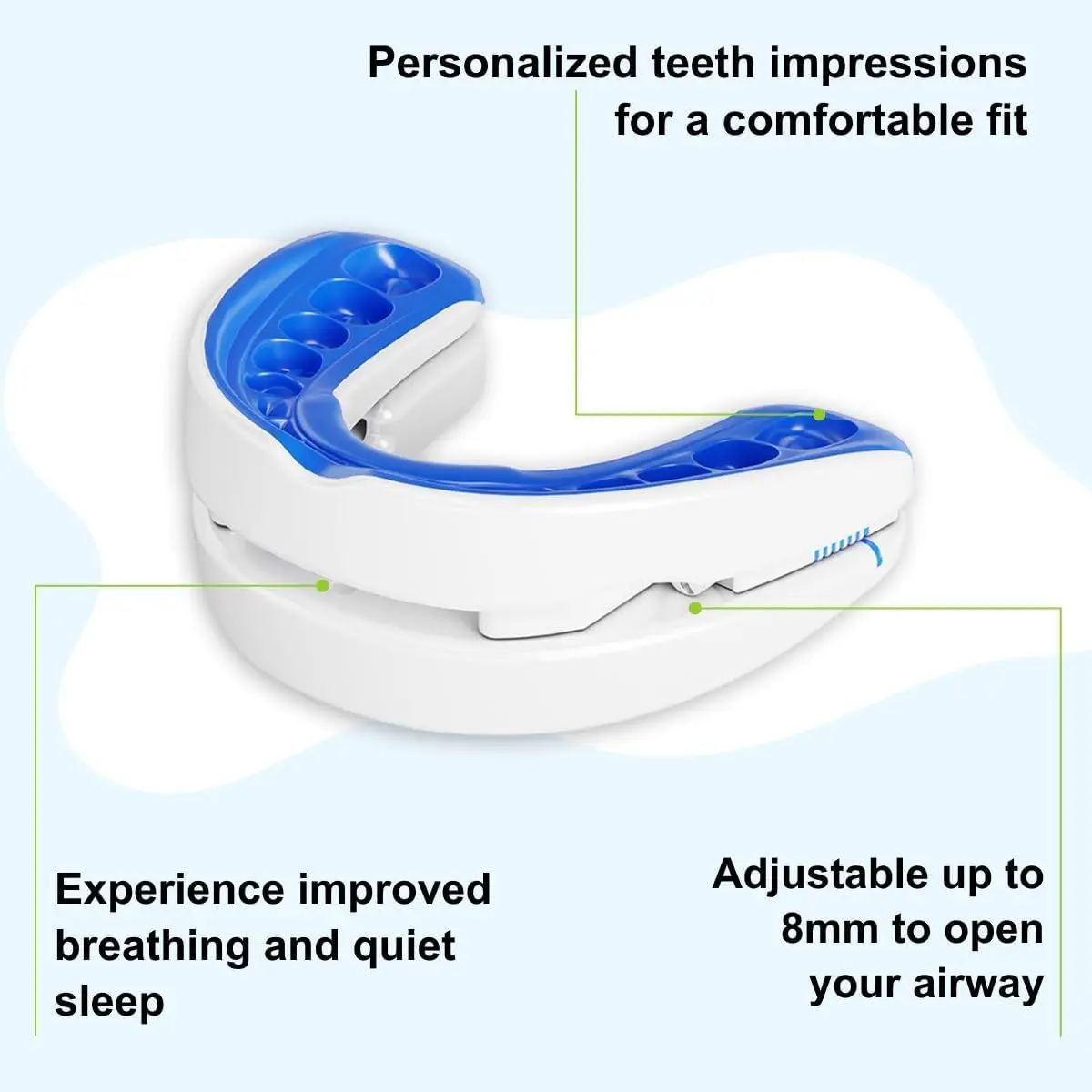 Personalized teeth impressions for a comfortable fit

Experience improved breathing and quiet sleep

Adjustable up to 8mm to open your airway